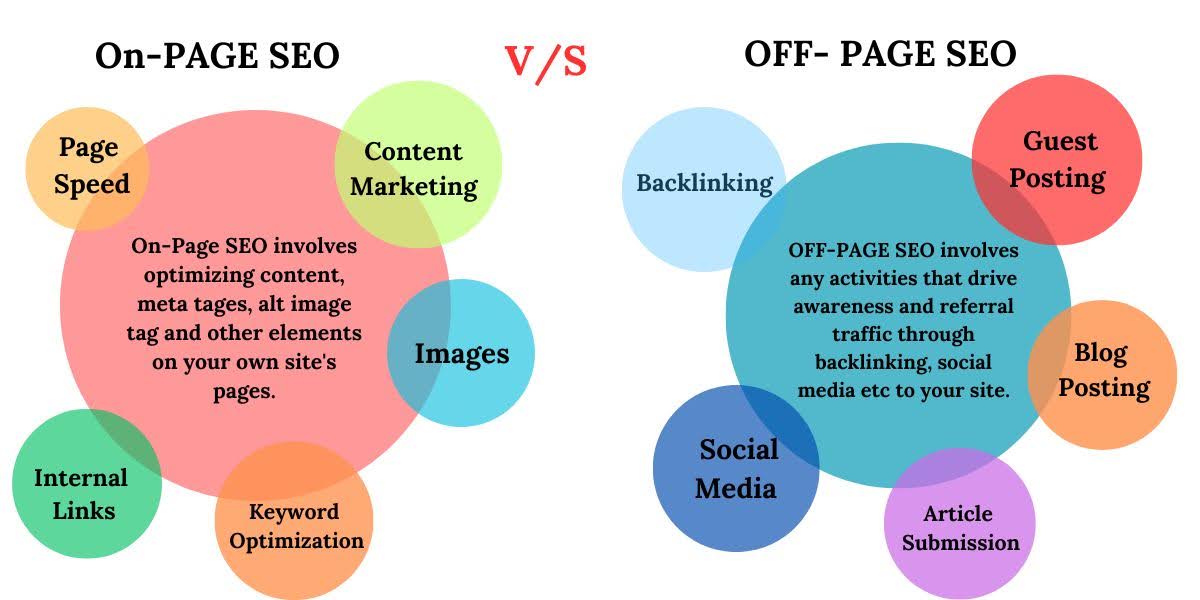 On-PAGE SEO

V/S

OFF- PAGE SEO

Page Speed

Content Marketing

On-Page SEO involves optimizing content, meta tages, alt image tag and other elements on your own site's pages.

Images

Internal Links

Keyword Optimization

Backlinking

Guest Posting

OFF-PAGE SEO involves any activities that drive awareness and referral traffic through backlinking, social media etc to your site.

Blog Posting

Social Media

Article Submission